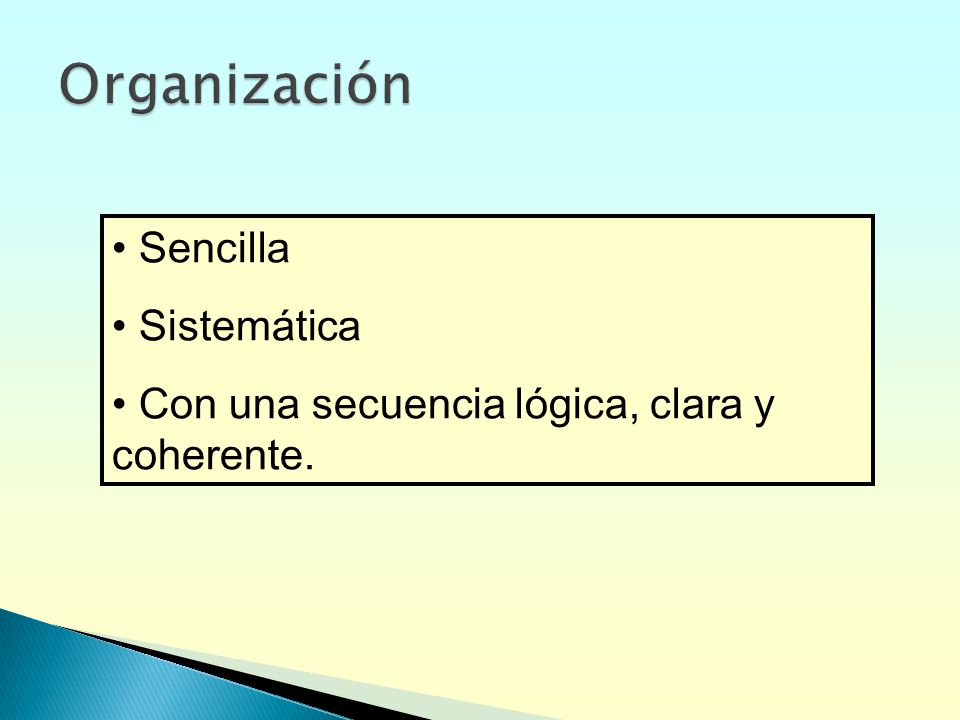 Organización

• Sencilla

• Sistemática

• Con una secuencia lógica, clara y coherente.